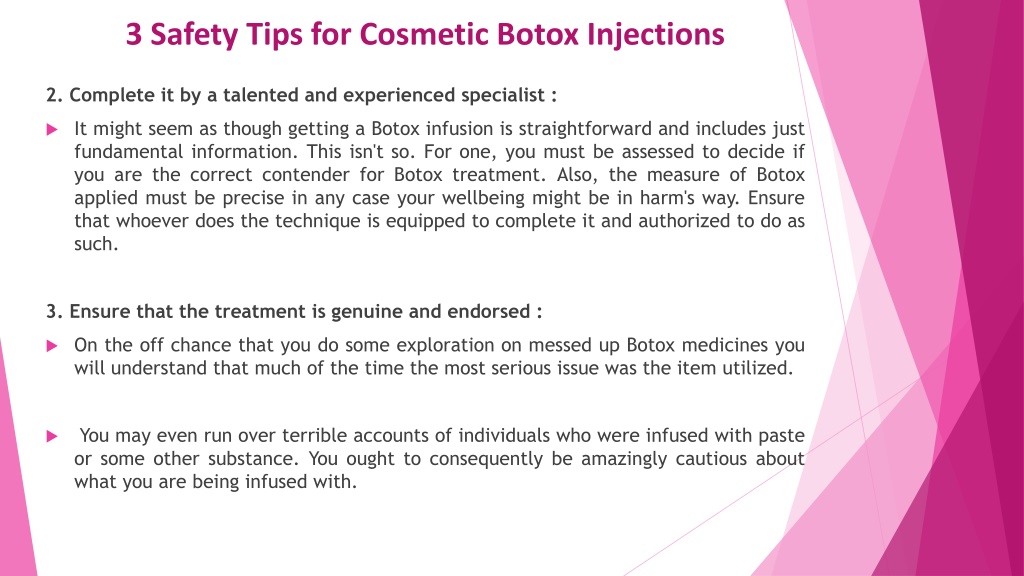 3 Safety Tips for Cosmetic Botox Injections

2. Complete it by a talented and experienced specialist :

It might seem as though getting a Botox infusion is straightforward and includes just fundamental information. This isn't so. For one, you must be assessed to decide if you are the correct contender for Botox treatment. Also, the measure of Botox applied must be precise in any case your wellbeing might be in harm's way. Ensure that whoever does the technique is equipped to complete it and authorized to do as such.

3. Ensure that the treatment is genuine and endorsed :

On the off chance that you do some exploration on messed up Botox medicines you will understand that much of the time the most serious issue was the item utilized.

You may even run over terrible accounts of individuals who were infused with paste or some other substance. You ought to consequently be amazingly cautious about what you are being infused with.